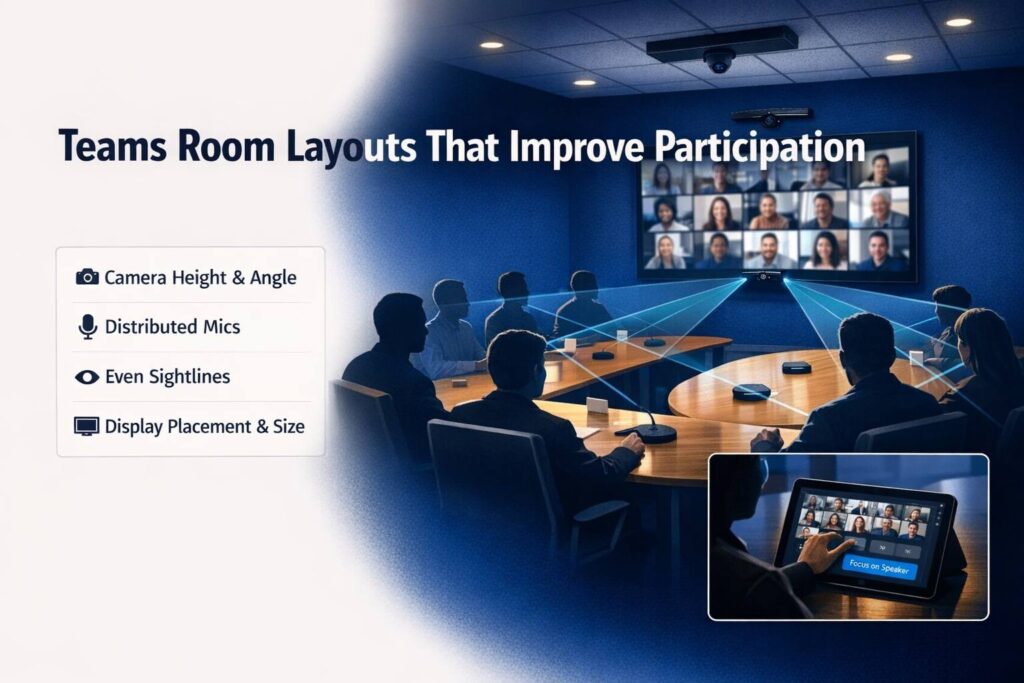 Teams Room Layouts That Improve Participation

Camera Height & Angle

Distributed Mics

Even Sightlines

Display Placement & Size

Focus on Speaker